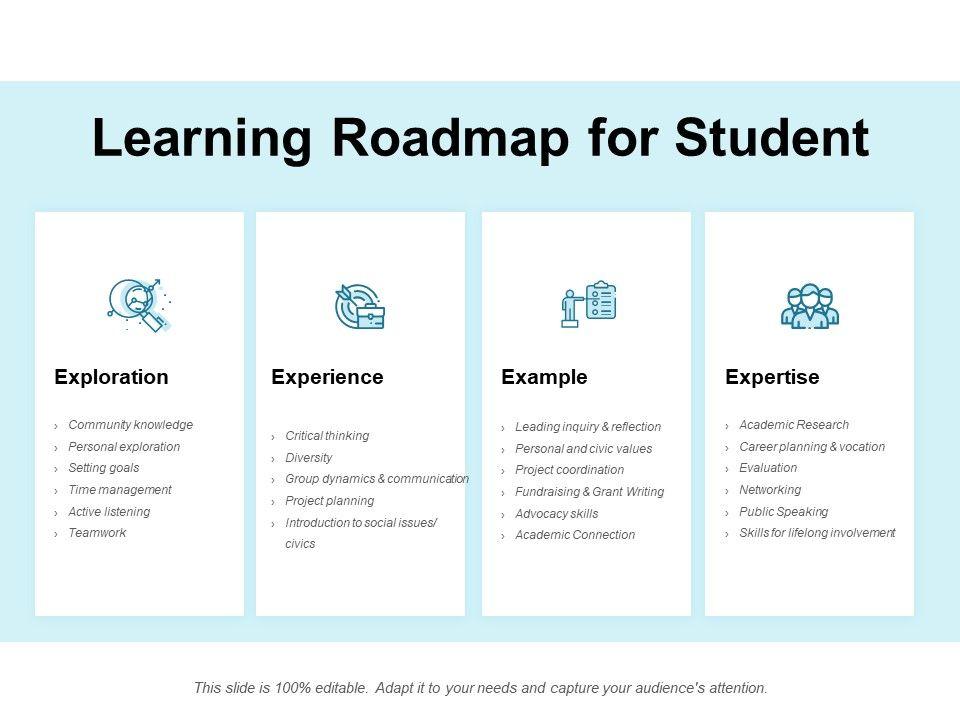 Learning Roadmap for Student

Exploration

› Community knowledge
› Personal exploration
› Setting goals
› Time management
› Active listening
› Teamwork

Experience

› Critical thinking
› Diversity
› Group dynamics & communication
› Project planning
› Introduction to social issues/ civics

Example

› Leading inquiry & reflection
› Personal and civic values
› Project coordination
› Fundraising & Grant Writing
› Advocacy skills
› Academic Connection

Expertise

› Academic Research
› Career planning & vocation
› Evaluation
› Networking
› Public Speaking
› Skills for lifelong involvement

This slide is 100% editable. Adapt it to your needs and capture your audience's attention.